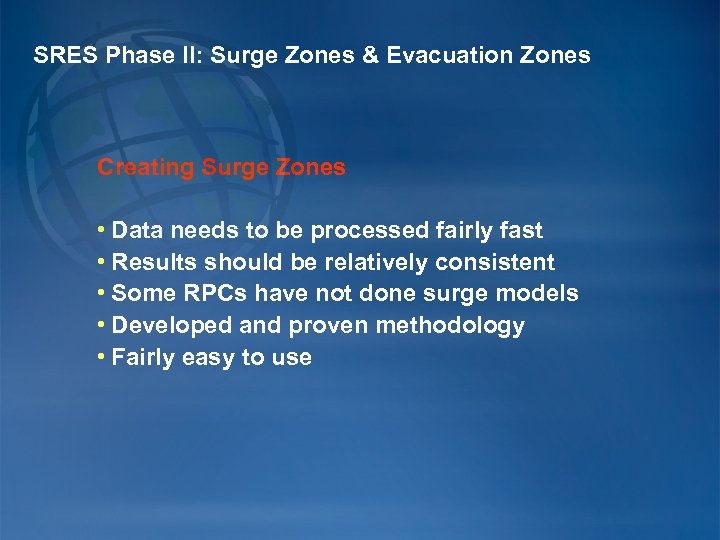 SRES Phase II: Surge Zones & Evacuation Zones

Creating Surge Zones

• Data needs to be processed fairly fast
• Results should be relatively consistent
• Some RPCs have not done surge models
• Developed and proven methodology
• Fairly easy to use